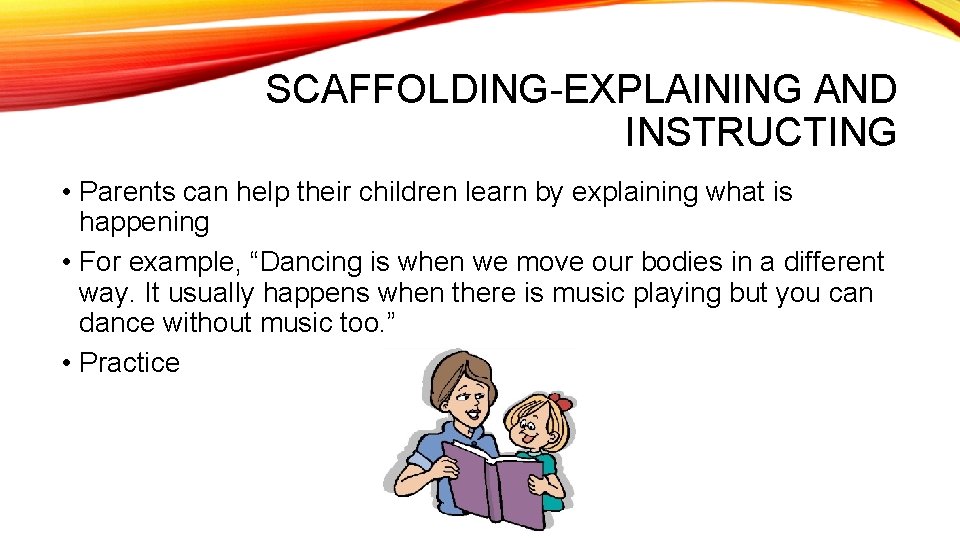 SCAFFOLDING-EXPLAINING AND INSTRUCTING

• Parents can help their children learn by explaining what is happening

• For example, “Dancing is when we move our bodies in a different way. It usually happens when there is music playing but you can dance without music too.”

• Practice